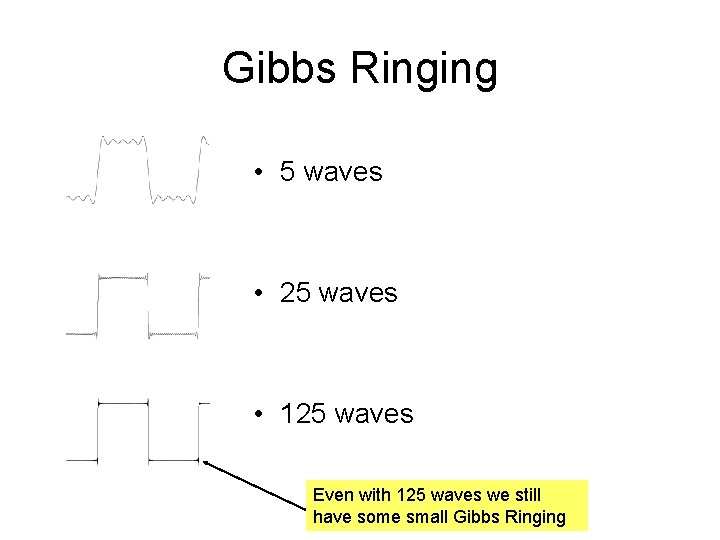 Gibbs Ringing

• 5 waves

• 25 waves

• 125 waves

Even with 125 waves we still have some small Gibbs Ringing